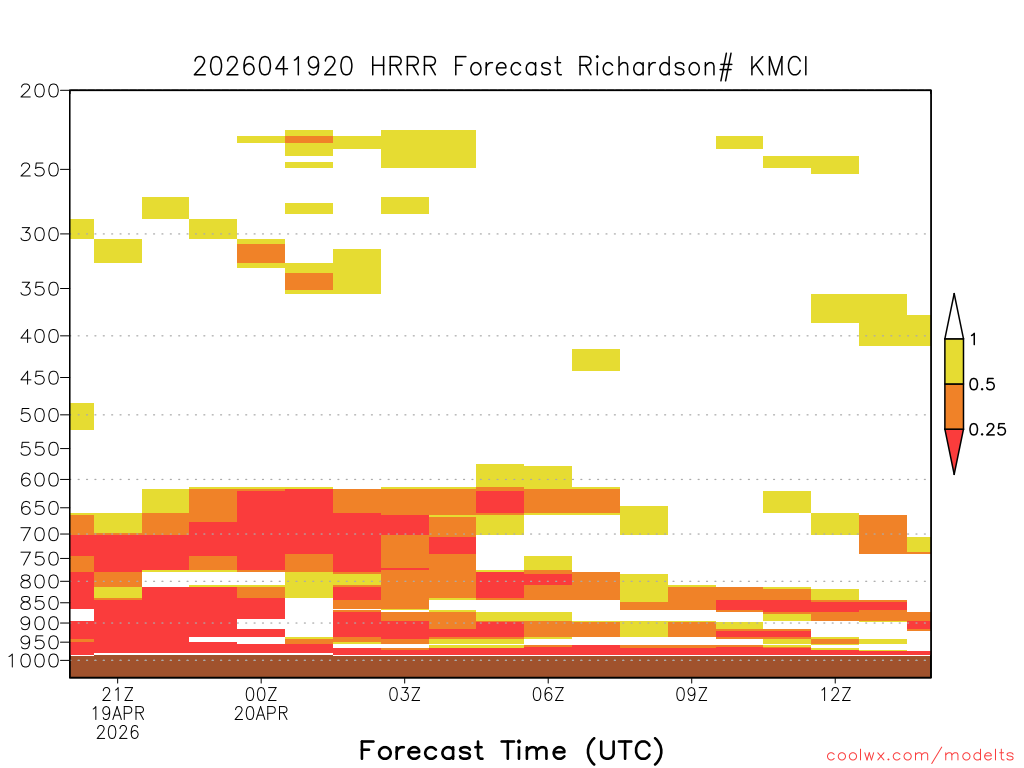 2026041920 HRRR Forecast Richardson# KMCI

200
250
300
350
400
450
500
550
600
650
700
750
800
850
900
950
1000

1
0.5
0.25

21Z
19APR
2026

00Z
20APR

03Z

06Z

09Z

12Z

Forecast Time (UTC)

coolwx.com/modelts